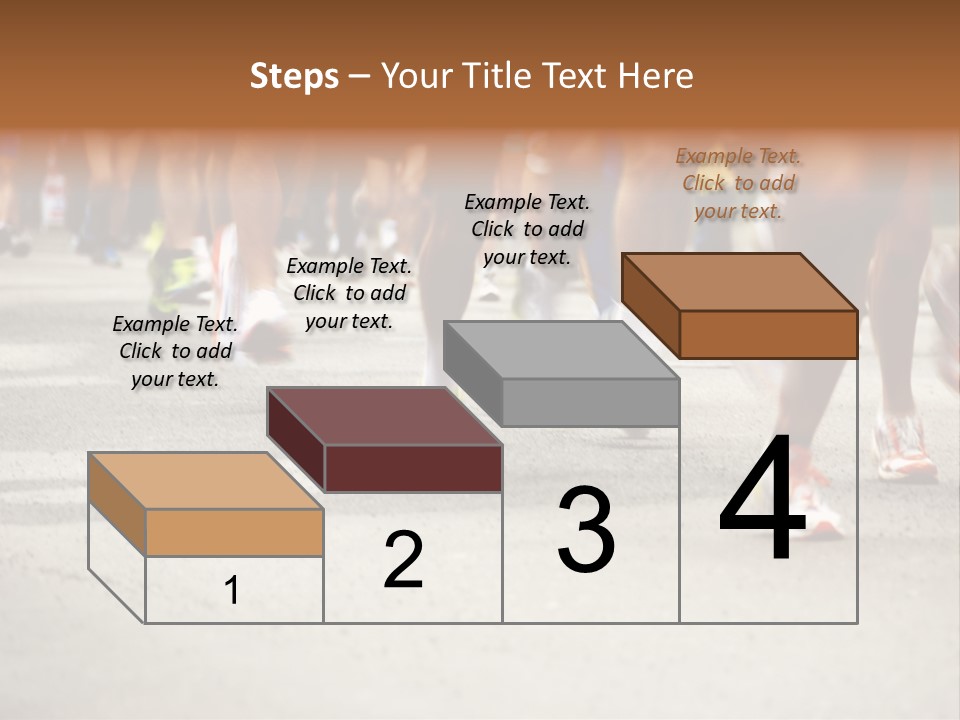 Steps – Your Title Text Here

Example Text. Click to add your text.

Example Text. Click to add your text.

Example Text. Click to add your text.

Example Text. Click to add your text.

1

2

3

4